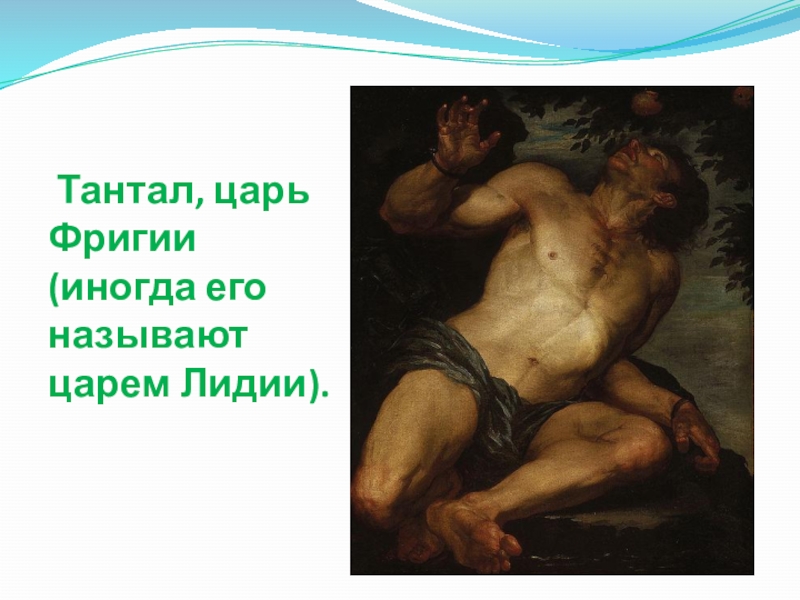 Тантал, царь Фригии (иногда его называют царем Лидии).